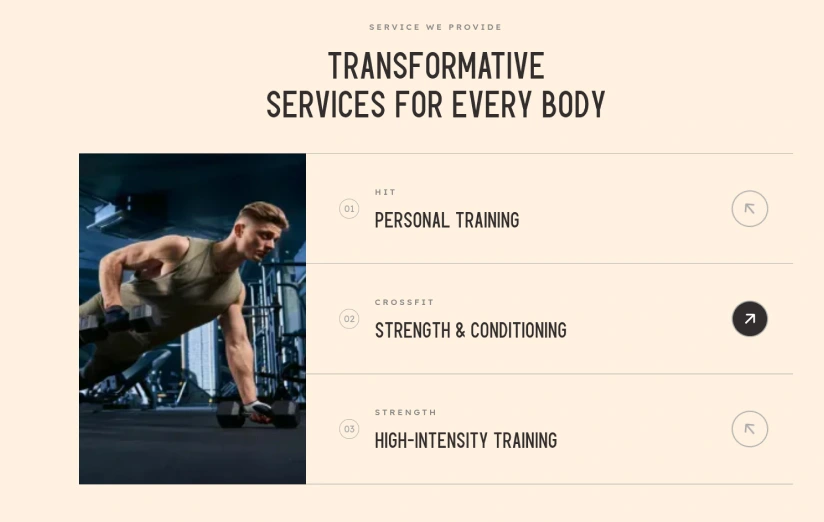 SERVICE WE PROVIDE

TRANSFORMATIVE SERVICES FOR EVERY BODY

01
HIT
PERSONAL TRAINING

02
CROSSFIT
STRENGTH & CONDITIONING

03
STRENGTH
HIGH-INTENSITY TRAINING